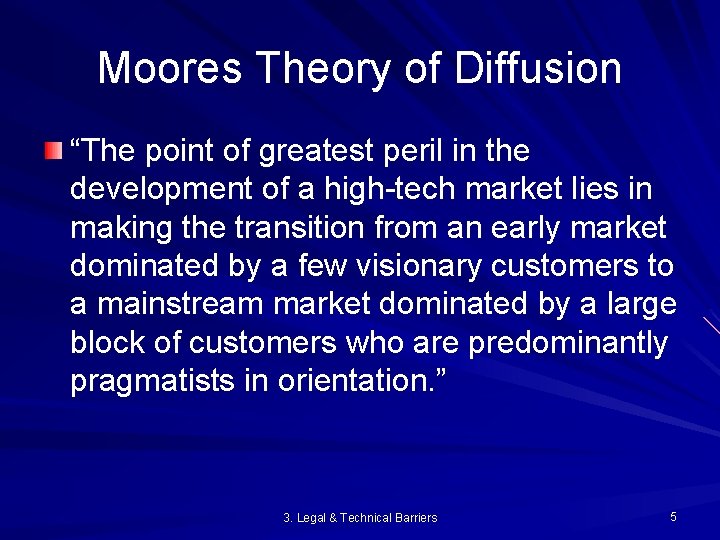 Moores Theory of Diffusion

“The point of greatest peril in the development of a high-tech market lies in making the transition from an early market dominated by a few visionary customers to a mainstream market dominated by a large block of customers who are predominantly pragmatists in orientation.”

3. Legal & Technical Barriers

5